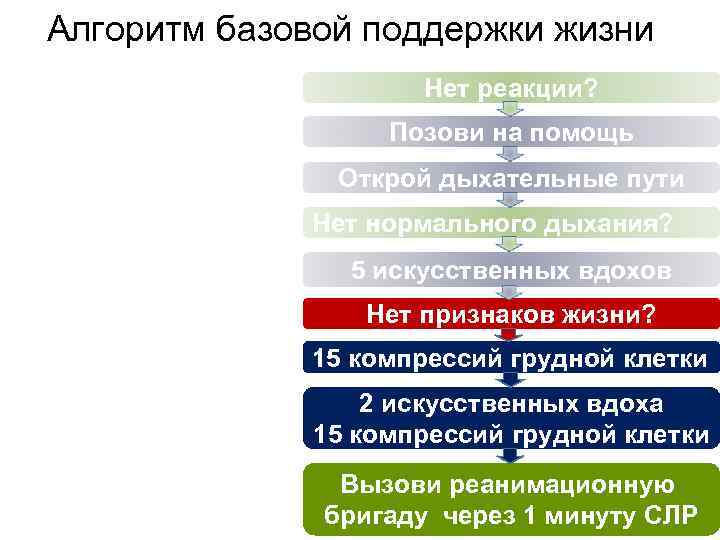 Алгоритм базовой поддержки жизни

Нет реакции?

Позови на помощь

Открой дыхательные пути

Нет нормального дыхания?

5 искусственных вдохов

Нет признаков жизни?

15 компрессий грудной клетки

2 искусственных вдоха
15 компрессий грудной клетки

Вызови реанимационную бригаду через 1 минуту СЛР